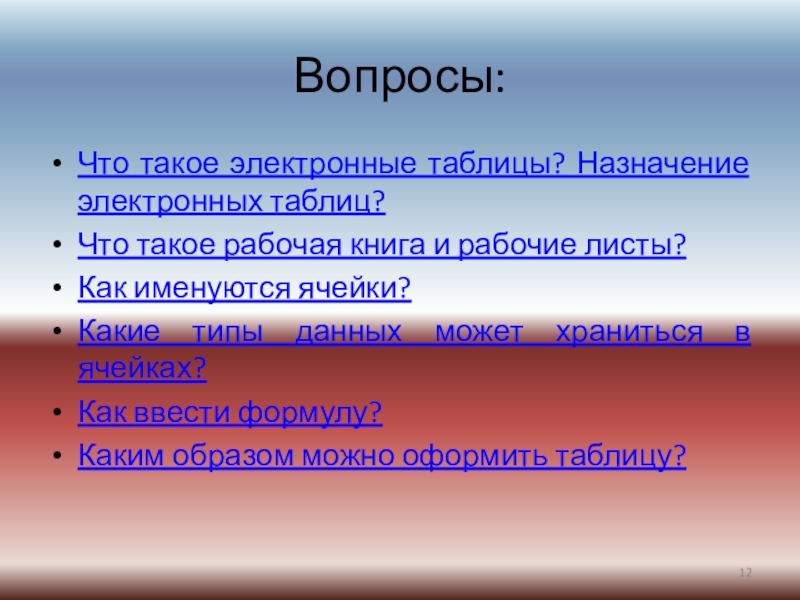 Вопросы:

• Что такое электронные таблицы? Назначение электронных таблиц?
• Что такое рабочая книга и рабочие листы?
• Как именуются ячейки?
• Какие типы данных может храниться в ячейках?
• Как ввести формулу?
• Каким образом можно оформить таблицу?

12